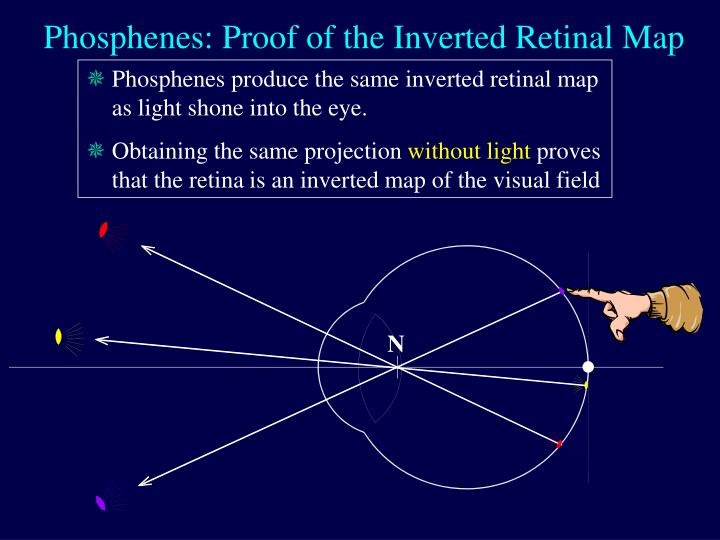 Phosphenes: Proof of the Inverted Retinal Map

Phosphenes produce the same inverted retinal map as light shone into the eye.

Obtaining the same projection without light proves that the retina is an inverted map of the visual field

N